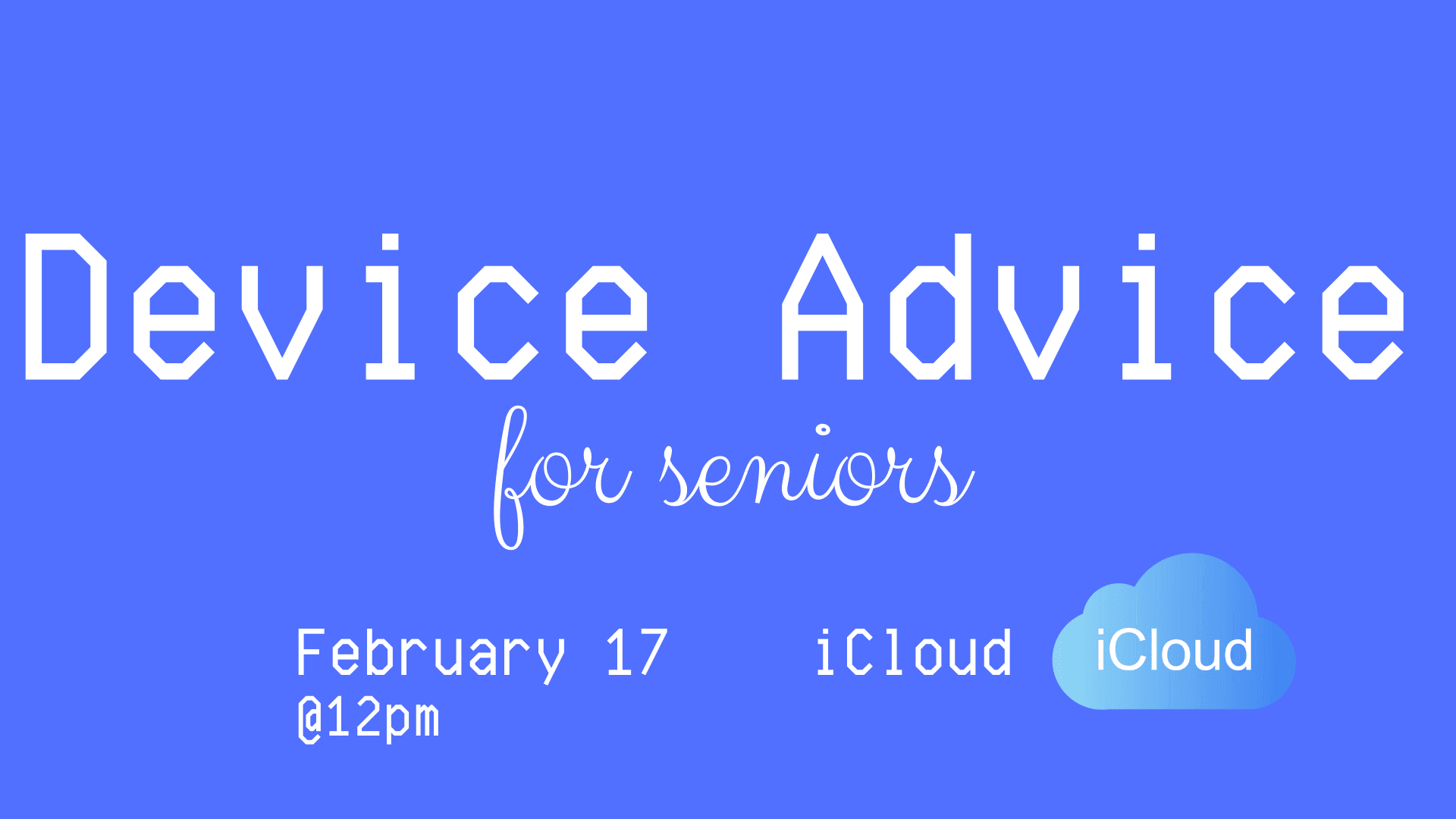 Device Advice

for seniors

February 17
@12pm

iCloud

iCloud